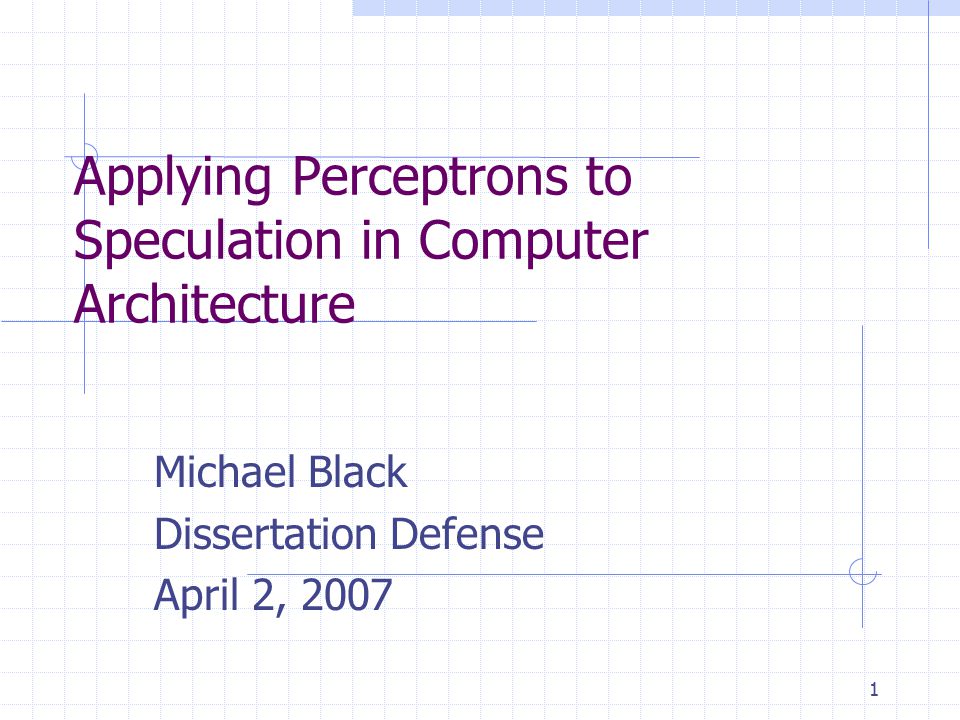 Applying Perceptrons to Speculation in Computer Architecture

Michael Black
Dissertation Defense
April 2, 2007

1